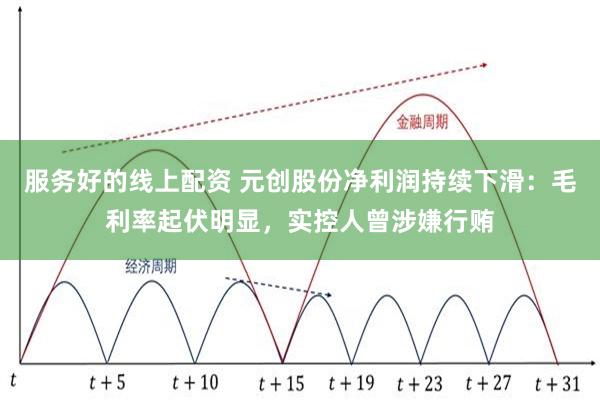 金融周期

服务好的线上配资 元创股份净利润持续下滑：毛利率起伏明显，实控人曾涉嫌行贿

经济周期

$t$ $t+5$ $t+10$ $t+15$ $t+19$ $t+23$ $t+27$ $t+31$